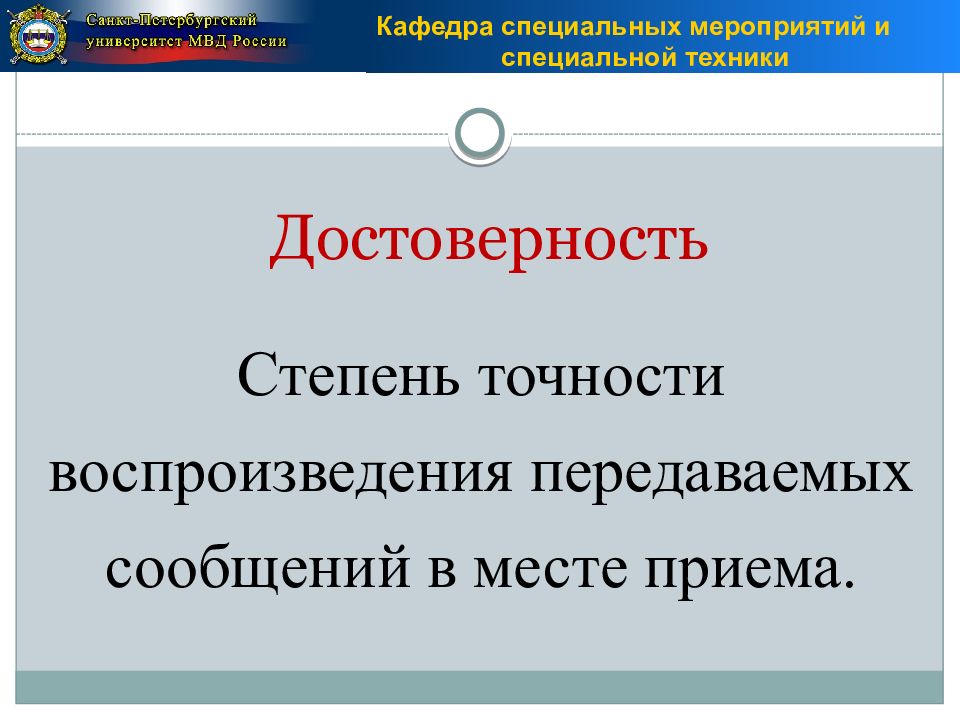 Санкт-Петербургский университет МВД России

Кафедра специальных мероприятий и специальной техники

Достоверность

Степень точности воспроизведения передаваемых сообщений в месте приема.